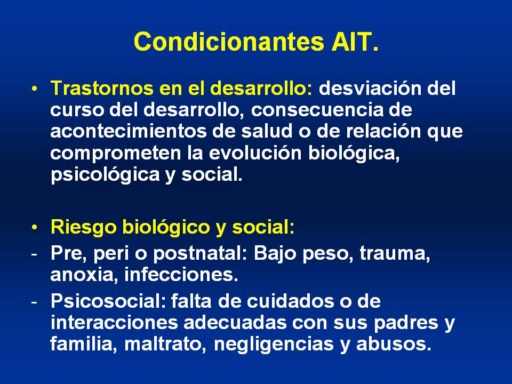 Condicionantes AIT.

• Trastornos en el desarrollo: desviación del curso del desarrollo, consecuencia de acontecimientos de salud o de relación que comprometen la evolución biológica, psicológica y social.

• Riesgo biológico y social:
- Pre, peri o postnatal: Bajo peso, trauma, anoxia, infecciones.
- Psicosocial: falta de cuidados o de interacciones adecuadas con sus padres y familia, maltrato, negligencias y abusos.